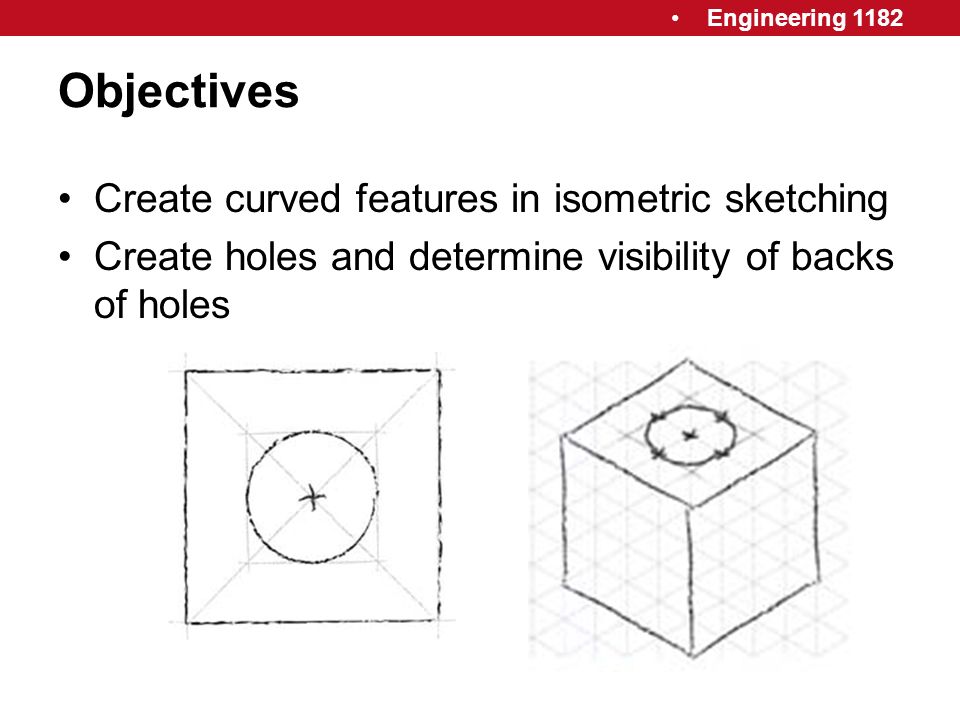 • Engineering 1182

Objectives

• Create curved features in isometric sketching
• Create holes and determine visibility of backs of holes